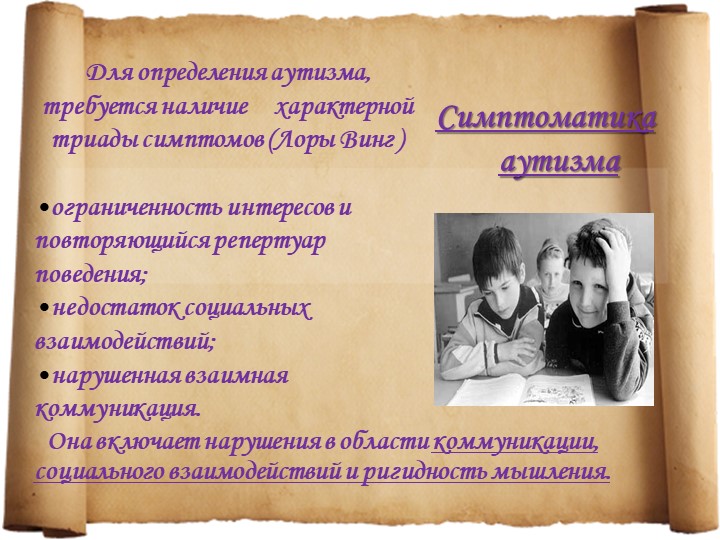 Для определения аутизма, требуется наличие характерной триады симптомов (Лоры Винг )

Симптоматика аутизма

•ограниченность интересов и повторяющийся репертуар поведения;

•недостаток социальных взаимодействий;

•нарушенная взаимная коммуникация.

Она включает нарушения в области коммуникации, социального взаимодействий и ригидность мышления.